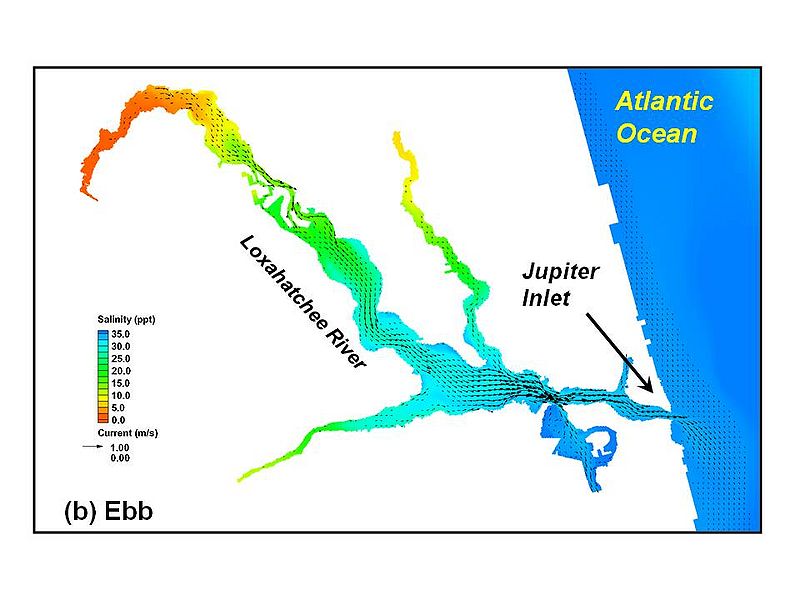 Atlantic Ocean

Loxahatchee River

Jupiter Inlet

Salinity (ppt)
35.0
30.0
25.0
20.0
15.0
10.0
5.0
0.0
Current (m/s)
1.00
0.00

(b) Ebb